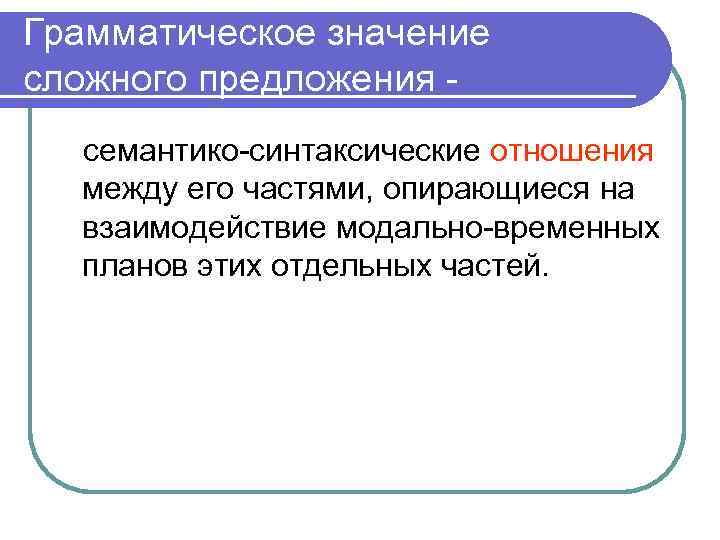 Грамматическое значение сложного предложения -

семантико-синтаксические отношения между его частями, опирающиеся на взаимодействие модально-временных планов этих отдельных частей.